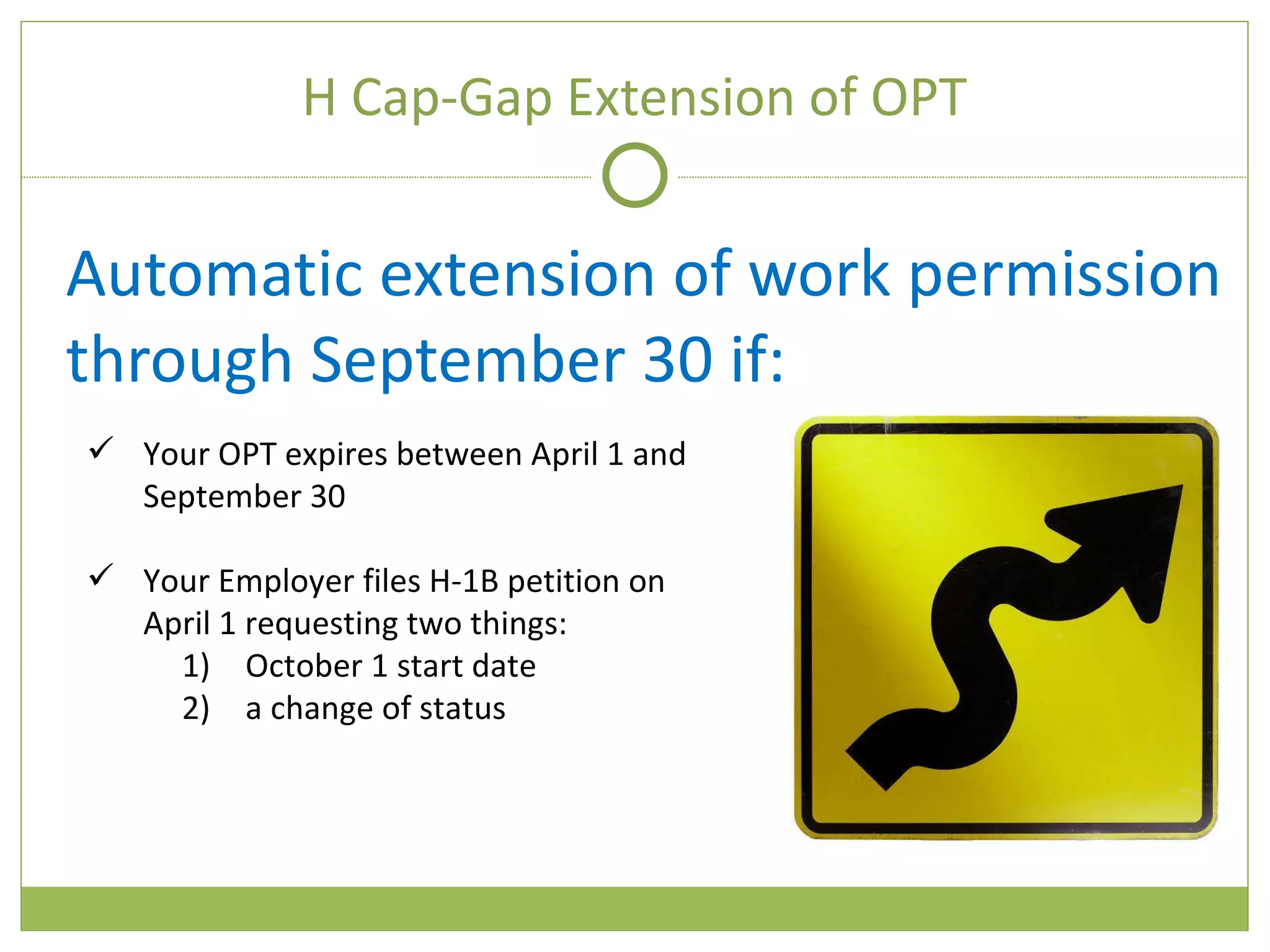 H Cap-Gap Extension of OPT

Automatic extension of work permission through September 30 if:

✓ Your OPT expires between April 1 and September 30

✓ Your Employer files H-1B petition on April 1 requesting two things:
1) October 1 start date
2) a change of status